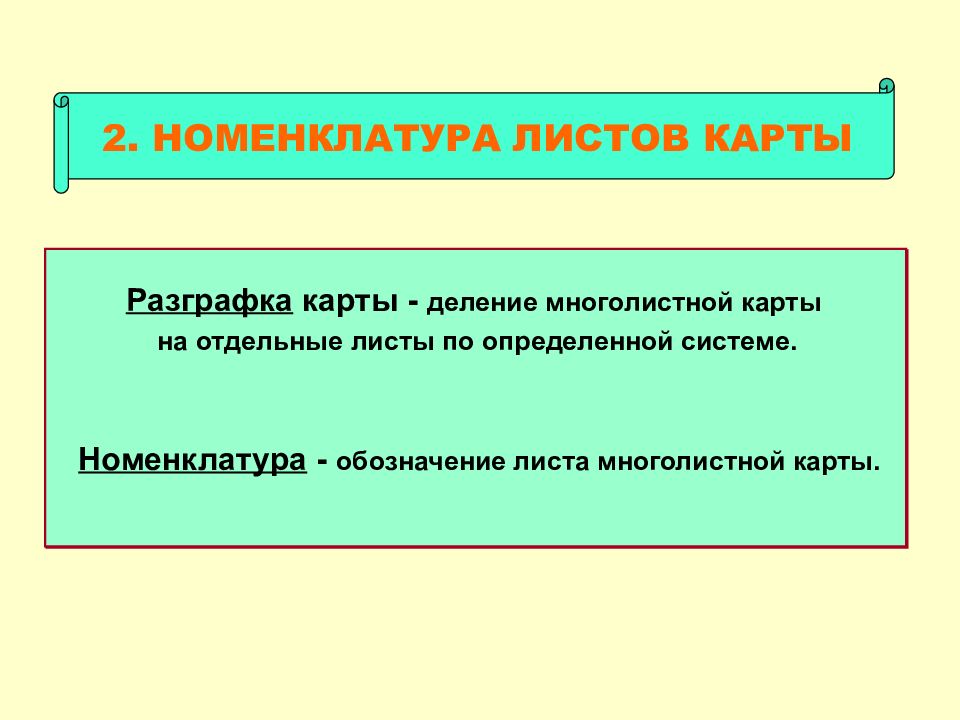 2. НОМЕНКЛАТУРА ЛИСТОВ КАРТЫ

Разграфка карты - деление многолистной карты на отдельные листы по определенной системе.

Номенклатура - обозначение листа многолистной карты.